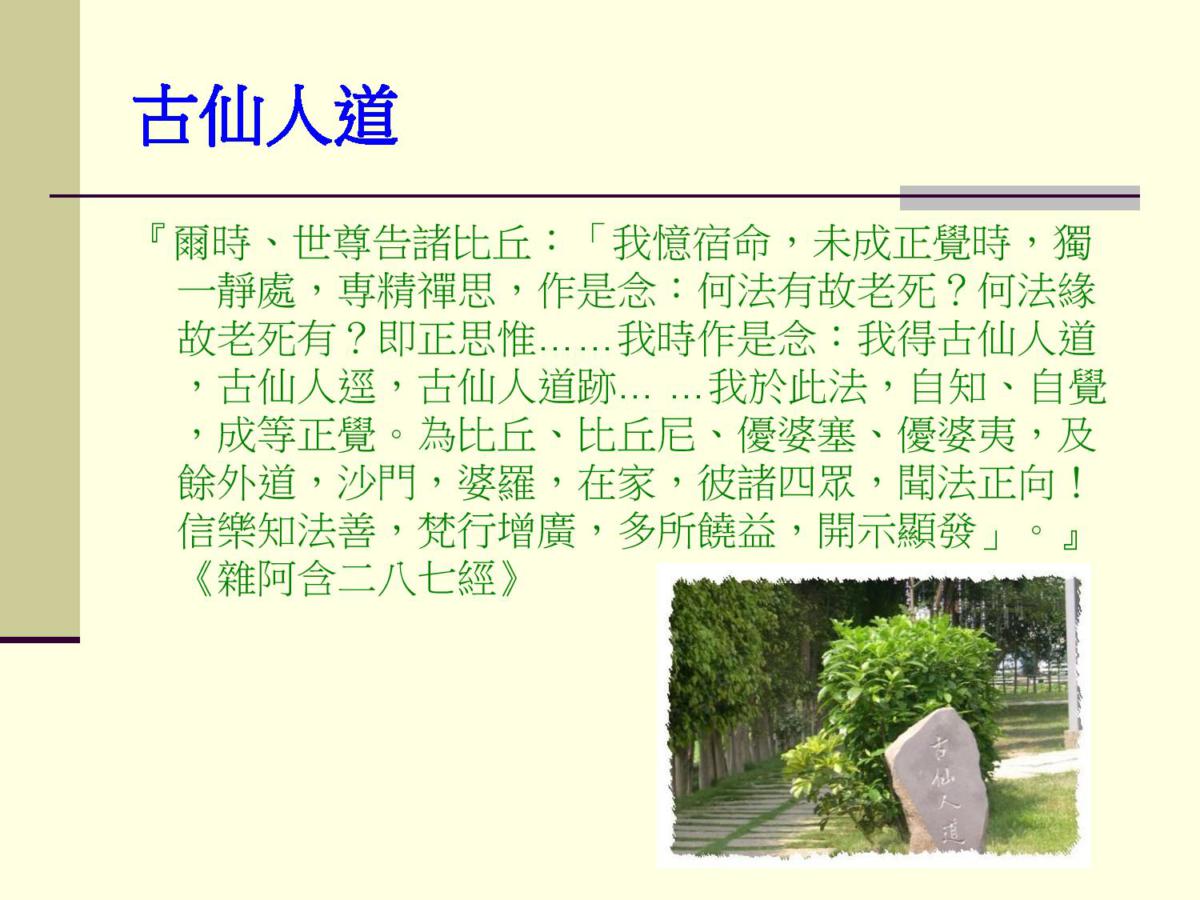 古仙人道

『爾時、世尊告諸比丘：「我憶宿命，未成正覺時，獨一靜處，專精禪思，作是念：何法有故老死？何法緣故老死有？即正思惟……我時作是念：我得古仙人道，古仙人逕，古仙人道跡… …我於此法，自知、自覺，成等正覺。為比丘、比丘尼、優婆塞、優婆夷，及餘外道，沙門，婆羅，在家，彼諸四眾，聞法正向！信樂知法善，梵行增廣，多所饒益，開示顯發」。』《雜阿含二八七經》

古仙人道